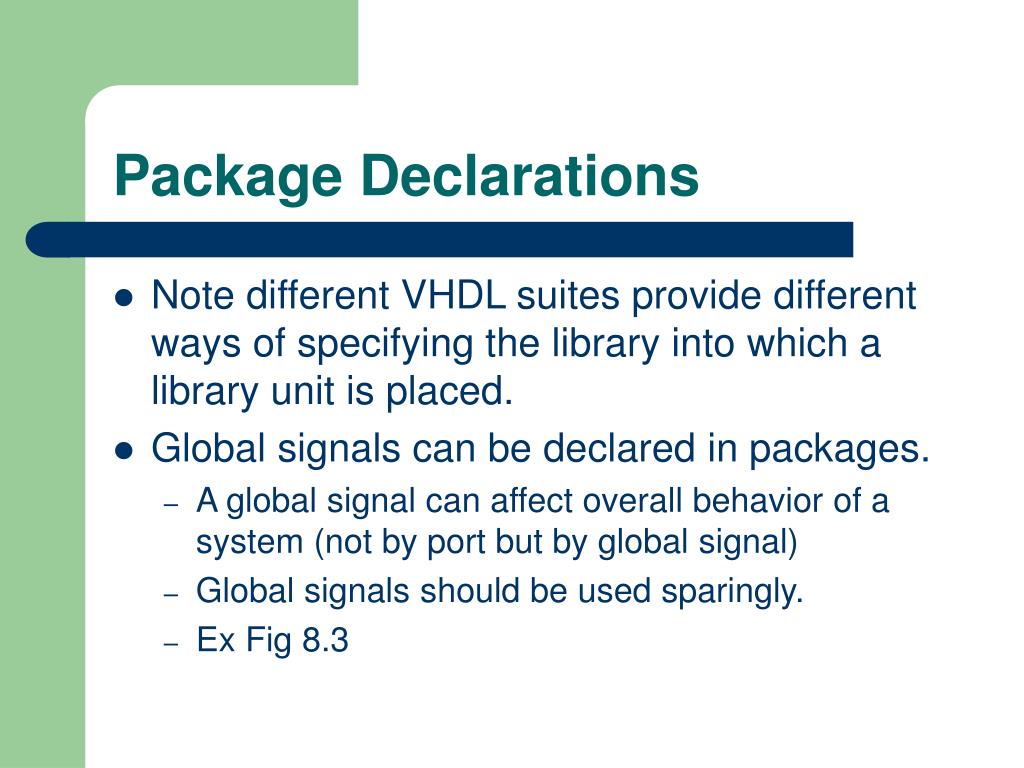 Package Declarations

- Note different VHDL suites provide different ways of specifying the library into which a library unit is placed.
- Global signals can be declared in packages.
  - A global signal can affect overall behavior of a system (not by port but by global signal)
  - Global signals should be used sparingly.
  - Ex Fig 8.3